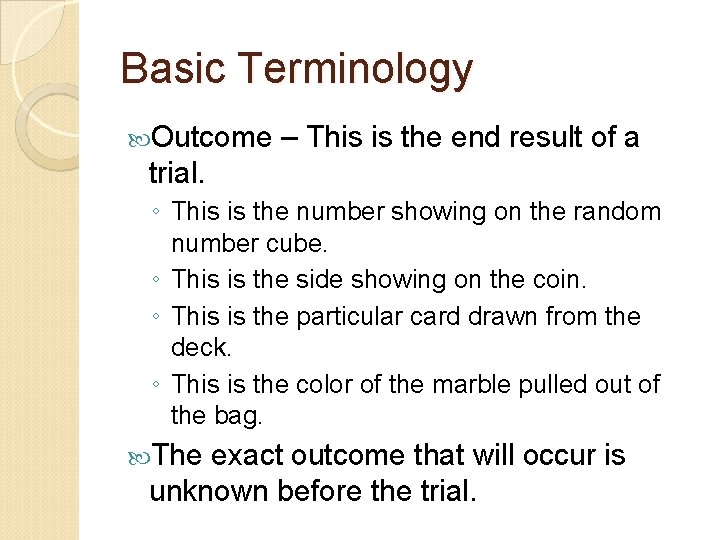 Basic Terminology

Outcome – This is the end result of a trial.

◦ This is the number showing on the random number cube.
◦ This is the side showing on the coin.
◦ This is the particular card drawn from the deck.
◦ This is the color of the marble pulled out of the bag.

The exact outcome that will occur is unknown before the trial.